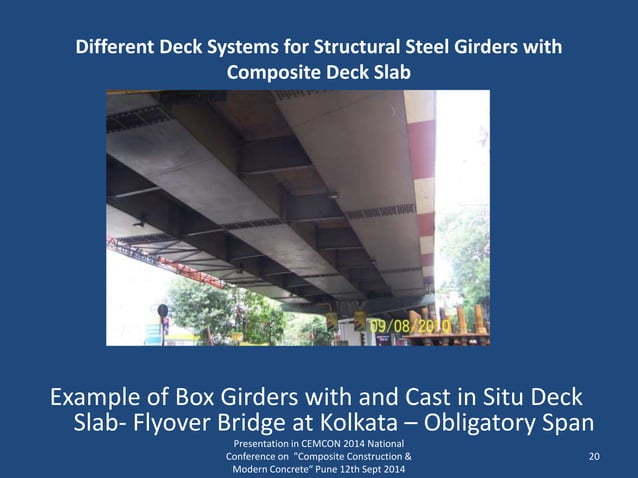 Different Deck Systems for Structural Steel Girders with Composite Deck Slab

09/08/2010

Example of Box Girders with and Cast in Situ Deck Slab- Flyover Bridge at Kolkata – Obligatory Span

Presentation in CEMCON 2014 National Conference on "Composite Construction & Modern Concrete" Pune 12th Sept 2014

20